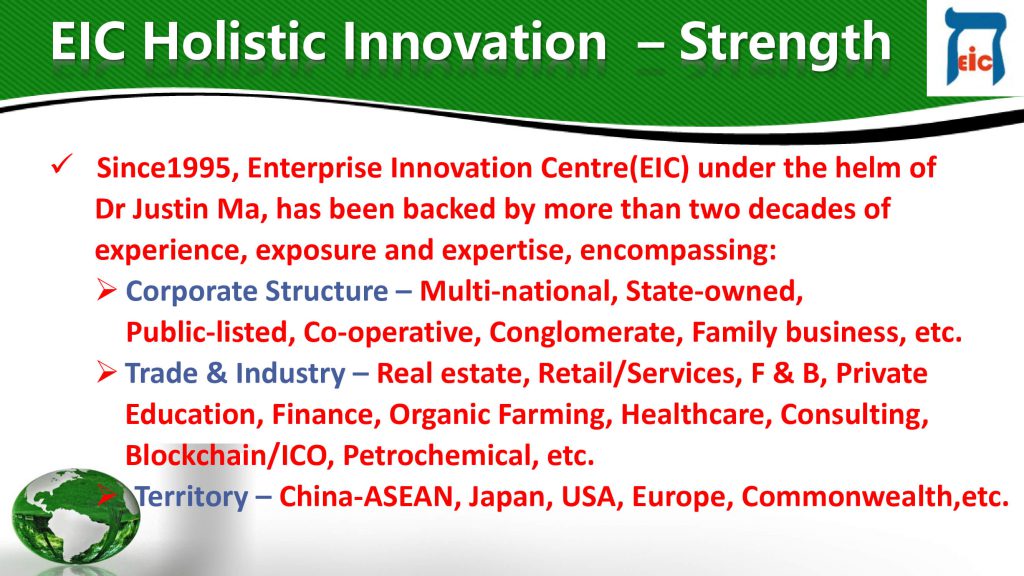 EIC Holistic Innovation – Strength

EIC

✓ Since1995, Enterprise Innovation Centre(EIC) under the helm of Dr Justin Ma, has been backed by more than two decades of experience, exposure and expertise, encompassing:

➢ Corporate Structure – Multi-national, State-owned, Public-listed, Co-operative, Conglomerate, Family business, etc.

➢ Trade & Industry – Real estate, Retail/Services, F & B, Private Education, Finance, Organic Farming, Healthcare, Consulting, Blockchain/ICO, Petrochemical, etc.

➢ Territory – China-ASEAN, Japan, USA, Europe, Commonwealth,etc.